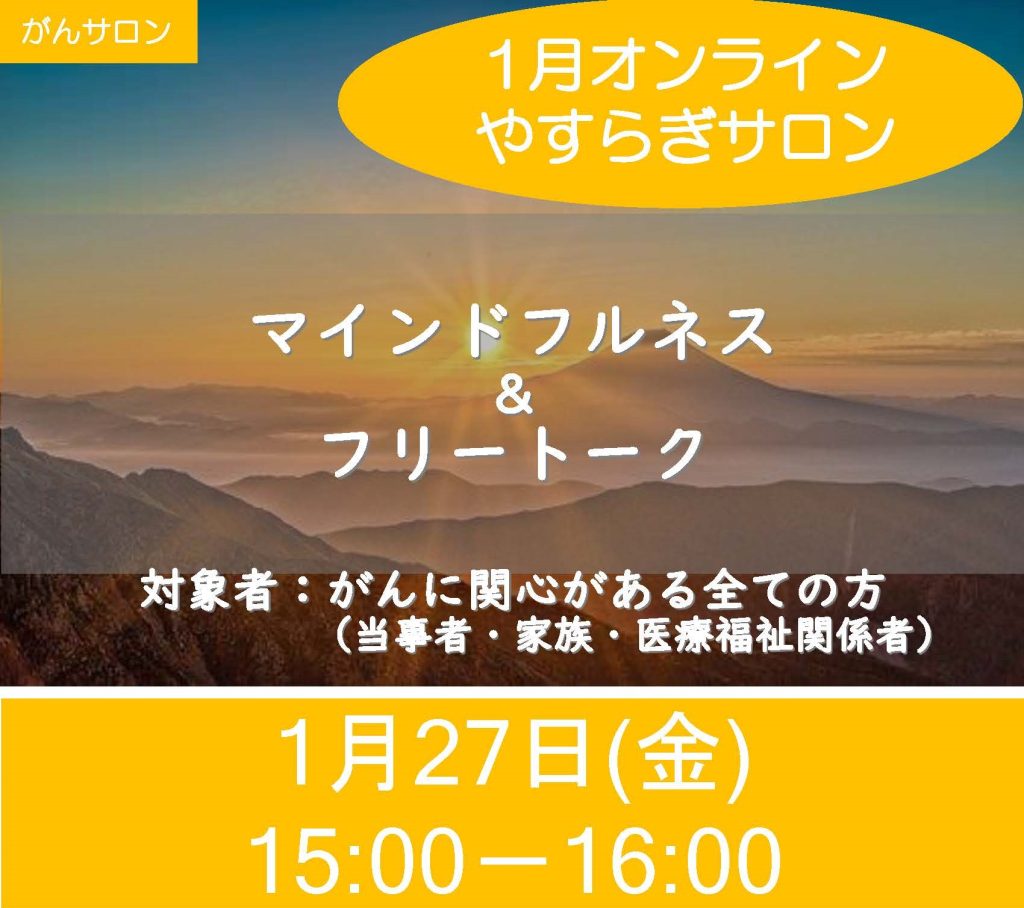 がんサロン

1月オンライン
やすらぎサロン

マインドフルネス
&
フリートーク

対象者：がんに関心がある全ての方
（当事者・家族・医療福祉関係者）

1月27日(金)
15:00－16:00